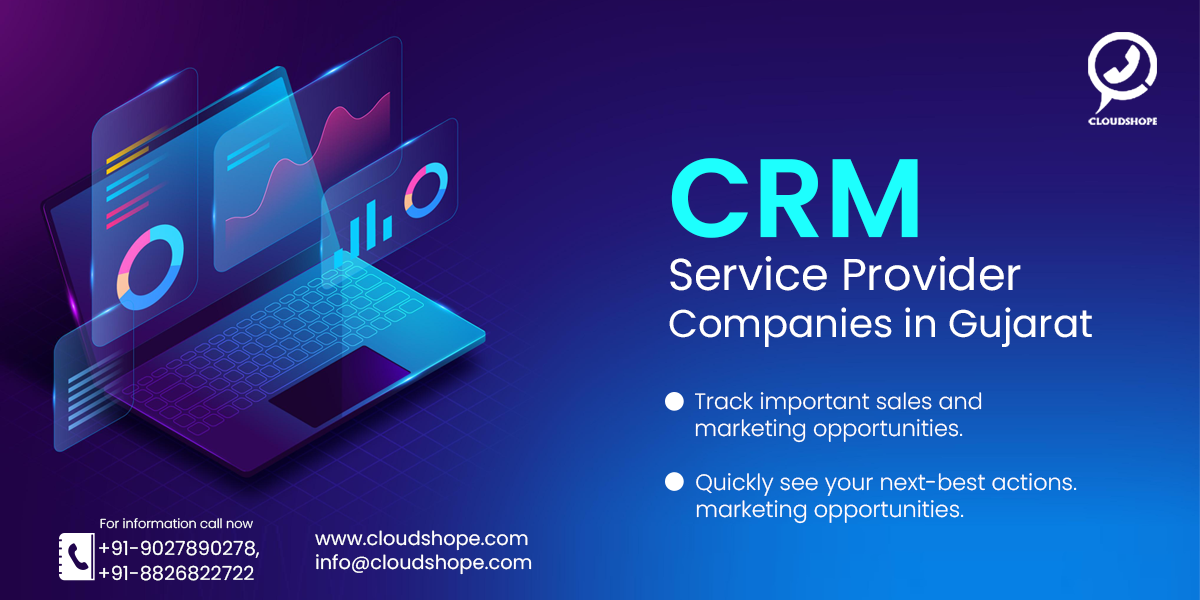 CLOUDSHOPE

CRM
Service Provider Companies in Gujarat

Track important sales and marketing opportunities.

Quickly see your next-best actions. marketing opportunities.

For information call now
+91-9027890278,
+91-8826822722

www.cloudshope.com
info@cloudshope.com